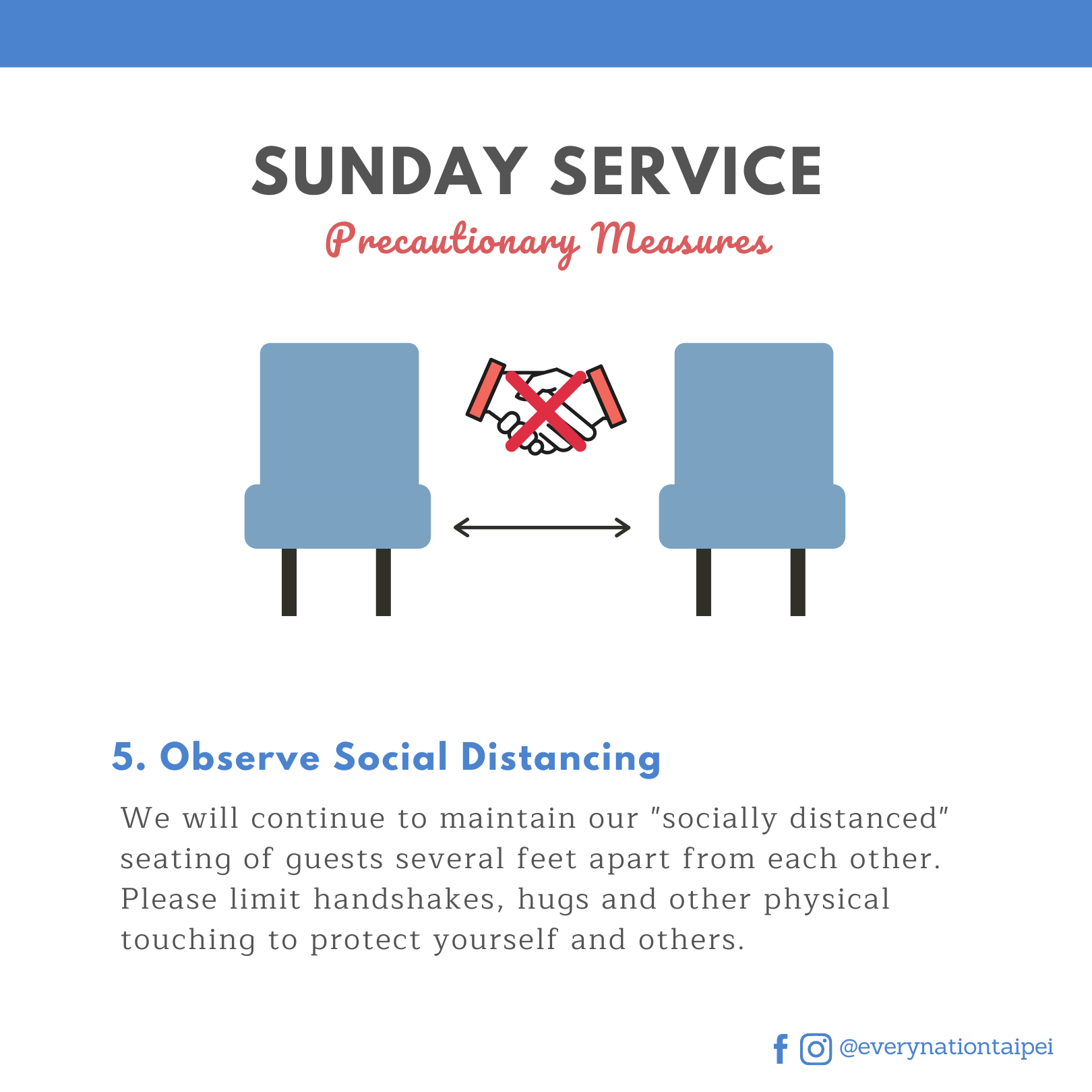 SUNDAY SERVICE
Precautionary Measures

5. Observe Social Distancing

We will continue to maintain our "socially distanced" seating of guests several feet apart from each other. Please limit handshakes, hugs and other physical touching to protect yourself and others.

@everynationtaipei